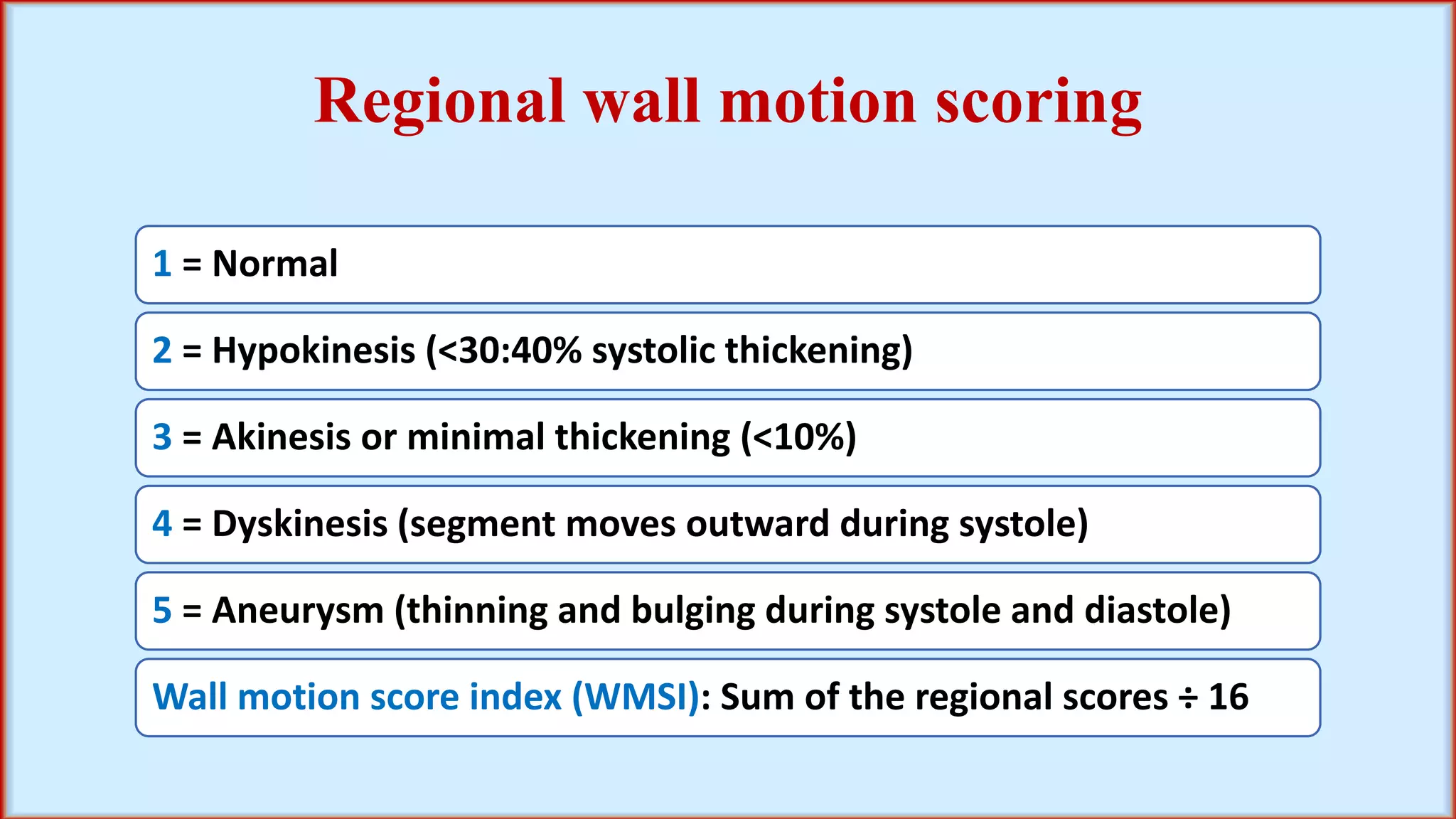 Regional wall motion scoring

1 = Normal

2 = Hypokinesis (<30:40% systolic thickening)

3 = Akinesis or minimal thickening (<10%)

4 = Dyskinesis (segment moves outward during systole)

5 = Aneurysm (thinning and bulging during systole and diastole)

Wall motion score index (WMSI): Sum of the regional scores ÷ 16